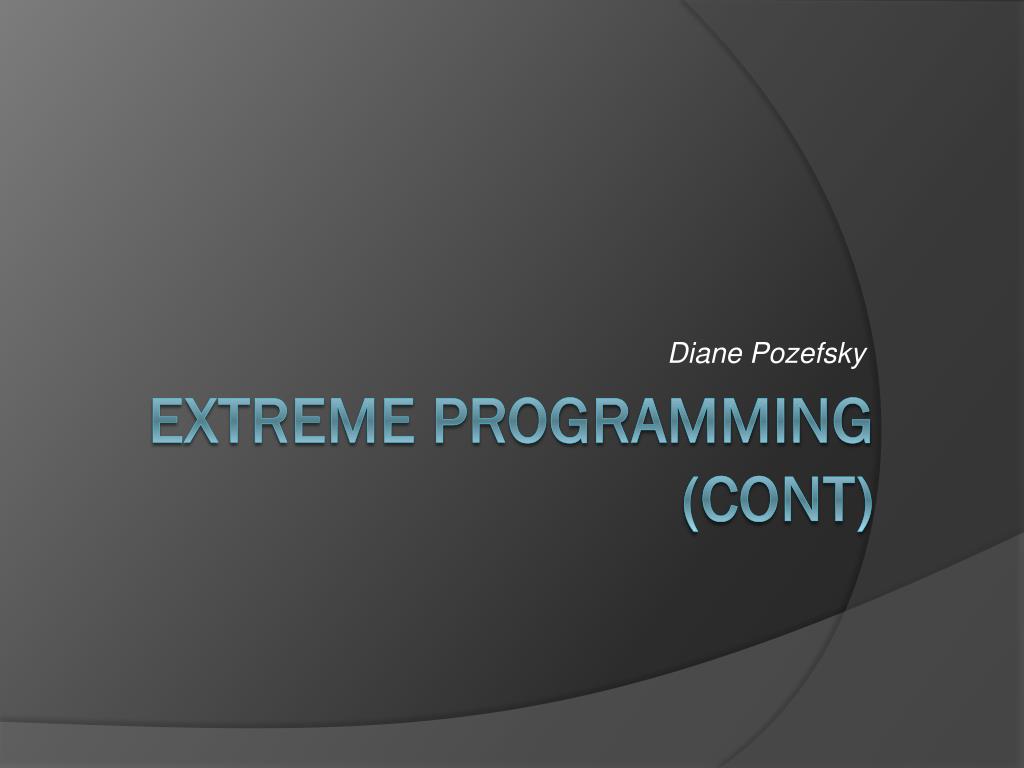 Diane Pozefsky

EXTREME PROGRAMMING (CONT)